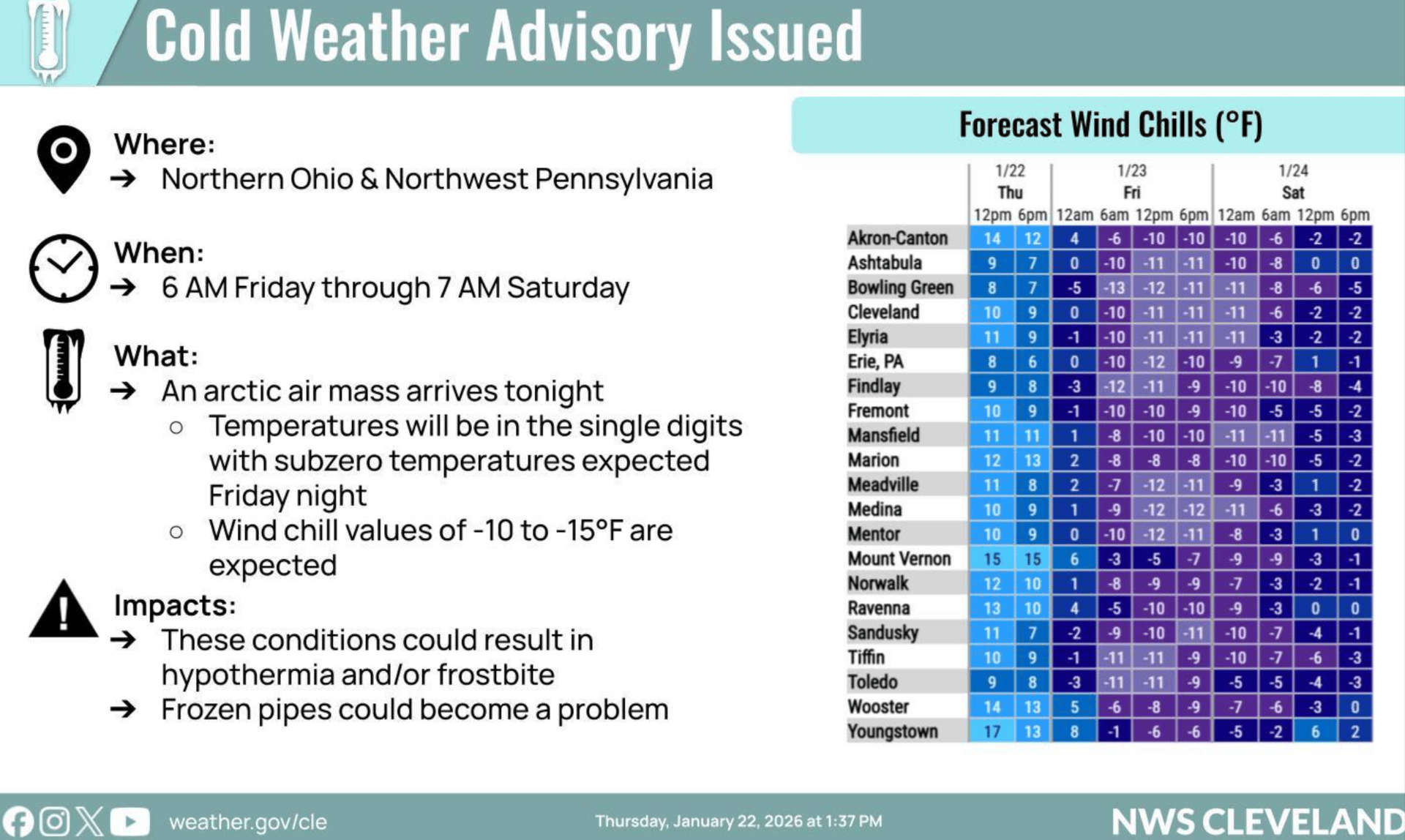 Cold Weather Advisory Issued

Where:
→ Northern Ohio & Northwest Pennsylvania

When:
→ 6 AM Friday through 7 AM Saturday

What:
→ An arctic air mass arrives tonight
○ Temperatures will be in the single digits with subzero temperatures expected Friday night
○ Wind chill values of -10 to -15°F are expected

Impacts:
→ These conditions could result in hypothermia and/or frostbite
→ Frozen pipes could become a problem

Forecast Wind Chills (°F)

| | 1/22 Thu 12pm | 1/22 Thu 6pm | 1/23 Fri 12am | 1/23 Fri 6am | 1/23 Fri 12pm | 1/23 Fri 6pm | 1/24 Sat 12am | 1/24 Sat 6am | 1/24 Sat 12pm | 1/24 Sat 6pm |
|---|---|---|---|---|---|---|---|---|---|---|
| Akron-Canton | 14 | 12 | 4 | -6 | -10 | -10 | -10 | -6 | -2 | -2 |
| Ashtabula | 9 | 7 | 0 | -10 | -11 | -11 | -10 | -8 | 0 | 0 |
| Bowling Green | 8 | 7 | -5 | -13 | -12 | -11 | -11 | -8 | -6 | -5 |
| Cleveland | 10 | 9 | 0 | -10 | -11 | -11 | -11 | -6 | -2 | -2 |
| Elyria | 11 | 9 | -1 | -10 | -11 | -11 | -11 | -3 | -2 | -2 |
| Erie, PA | 8 | 6 | 0 | -10 | -12 | -10 | -9 | -7 | 1 | -1 |
| Findlay | 9 | 8 | -3 | -12 | -11 | -9 | -10 | -10 | -8 | -4 |
| Fremont | 10 | 9 | -1 | -10 | -10 | -9 | -10 | -5 | -5 | -2 |
| Mansfield | 11 | 11 | 1 | -8 | -10 | -10 | -11 | -11 | -5 | -3 |
| Marion | 12 | 13 | 2 | -8 | -8 | -8 | -10 | -10 | -5 | -2 |
| Meadville | 11 | 8 | 2 | -7 | -12 | -11 | -9 | -3 | 1 | -2 |
| Medina | 10 | 9 | 1 | -9 | -12 | -12 | -11 | -6 | -3 | -2 |
| Mentor | 10 | 9 | 0 | -10 | -12 | -11 | -8 | -3 | 1 | 0 |
| Mount Vernon | 15 | 15 | 6 | -3 | -5 | -7 | -9 | -9 | -3 | -1 |
| Norwalk | 12 | 10 | 1 | -8 | -9 | -9 | -7 | -3 | -2 | -1 |
| Ravenna | 13 | 10 | 4 | -5 | -10 | -10 | -9 | -3 | 0 | 0 |
| Sandusky | 11 | 7 | -2 | -9 | -10 | -11 | -10 | -7 | -4 | -1 |
| Tiffin | 10 | 9 | -1 | -11 | -11 | -9 | -10 | -7 | -6 | -3 |
| Toledo | 9 | 8 | -3 | -11 | -11 | -9 | -5 | -5 | -4 | -3 |
| Wooster | 14 | 13 | 5 | -6 | -8 | -9 | -7 | -6 | -3 | 0 |
| Youngstown | 17 | 13 | 8 | -1 | -6 | -6 | -5 | -2 | 6 | 2 |

weather.gov/cle
Thursday, January 22, 2026 at 1:37 PM
NWS CLEVELAND